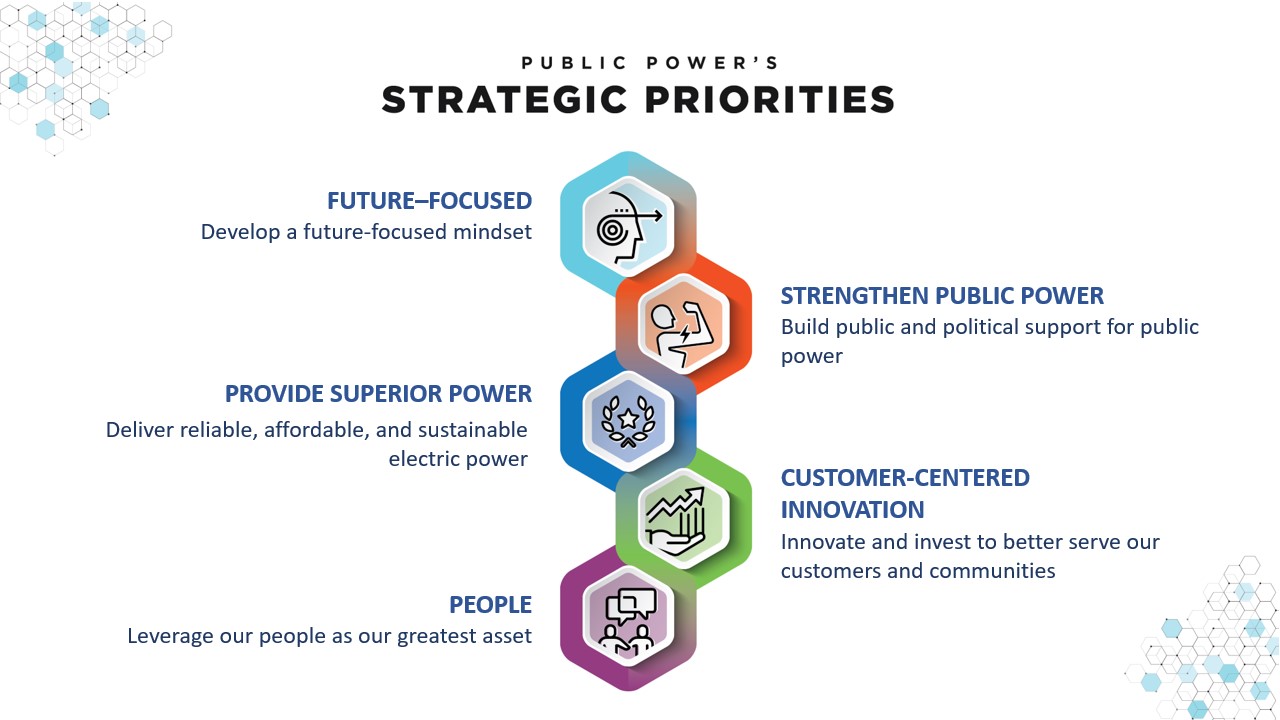 PUBLIC POWER'S
STRATEGIC PRIORITIES

FUTURE–FOCUSED
Develop a future-focused mindset

STRENGTHEN PUBLIC POWER
Build public and political support for public power

PROVIDE SUPERIOR POWER
Deliver reliable, affordable, and sustainable electric power

CUSTOMER-CENTERED INNOVATION
Innovate and invest to better serve our customers and communities

PEOPLE
Leverage our people as our greatest asset